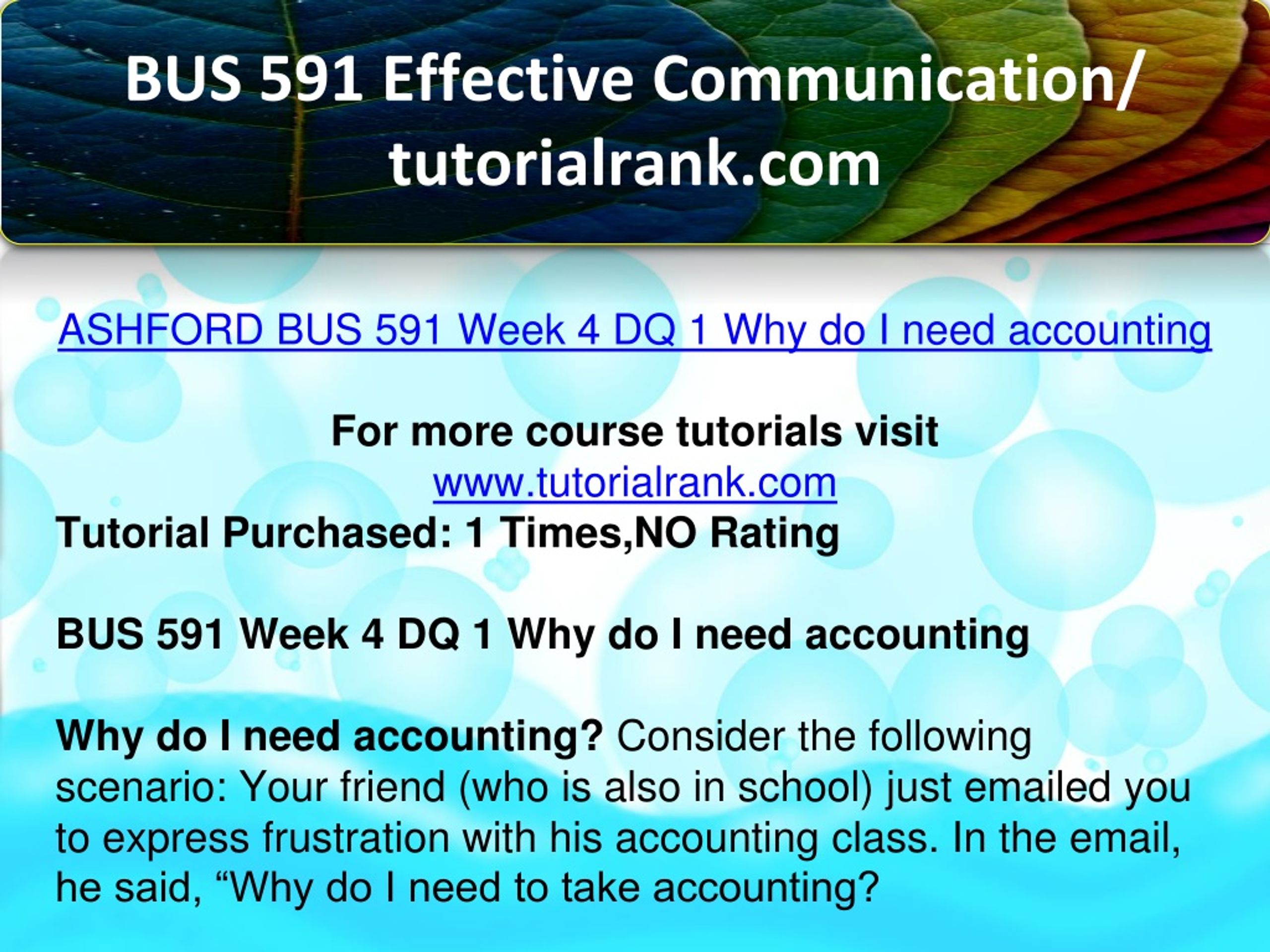 BUS 591 Effective Communication/ tutorialrank.com

ASHFORD BUS 591 Week 4 DQ 1 Why do I need accounting

For more course tutorials visit
www.tutorialrank.com
Tutorial Purchased: 1 Times,NO Rating

BUS 591 Week 4 DQ 1 Why do I need accounting

Why do I need accounting? Consider the following scenario: Your friend (who is also in school) just emailed you to express frustration with his accounting class. In the email, he said, “Why do I need to take accounting?